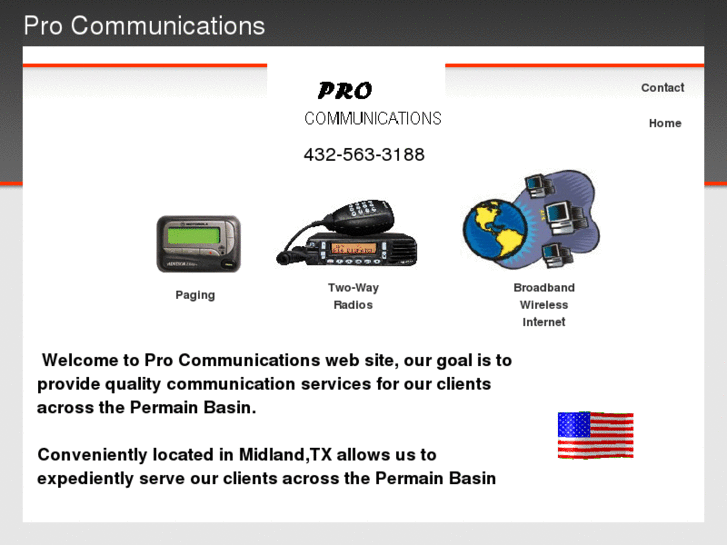 Pro Communications

PRO
COMMUNICATIONS

432-563-3188

Contact

Home

Paging

Two-Way Radios

Broadband Wireless Internet

Welcome to Pro Communications web site, our goal is to provide quality communication services for our clients across the Permain Basin.

Conveniently located in Midland,TX allows us to expediently serve our clients across the Permain Basin